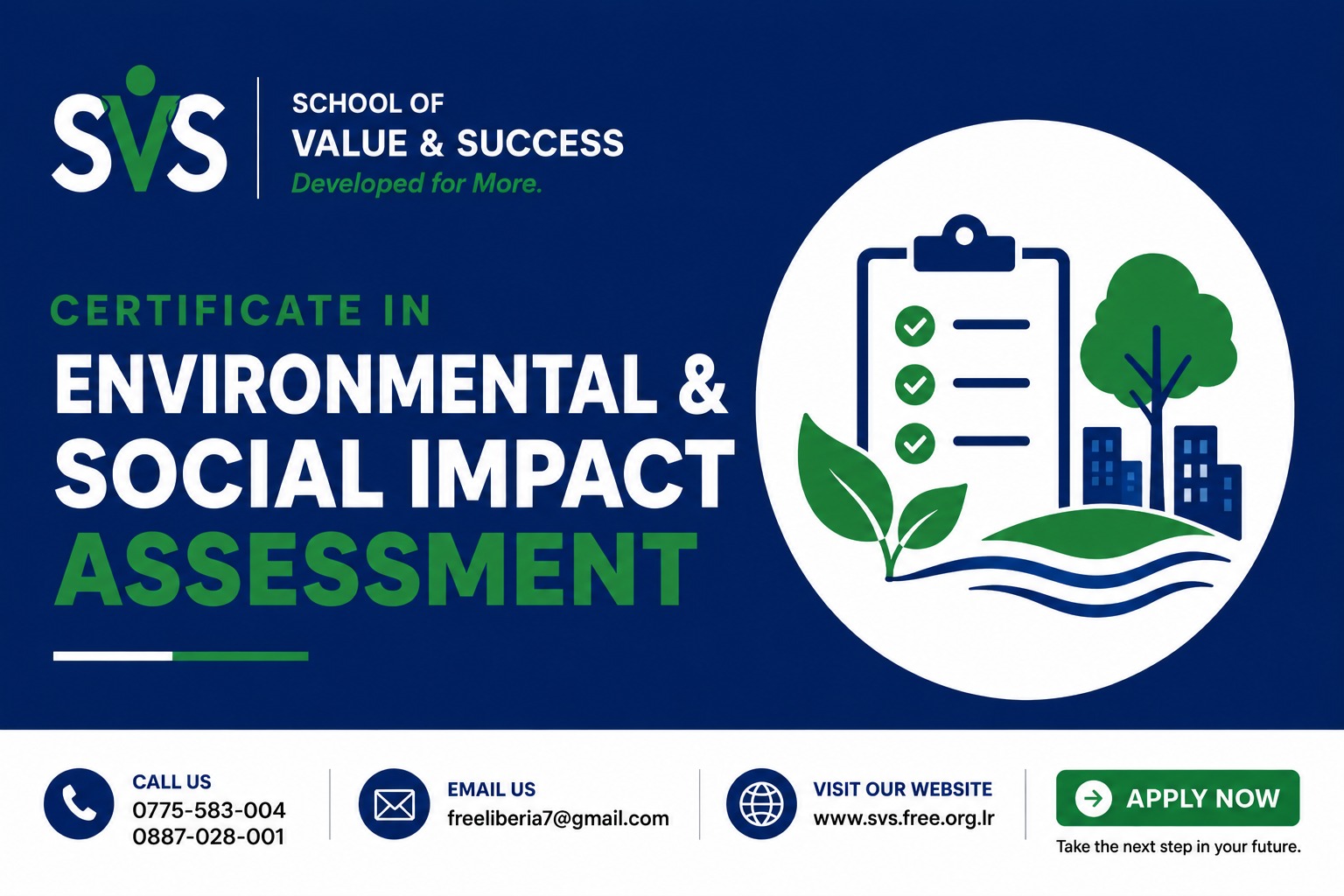 SVS

SCHOOL OF
VALUE & SUCCESS
Developed for More.

CERTIFICATE IN
ENVIRONMENTAL & SOCIAL IMPACT ASSESSMENT

CALL US
0775-583-004
0887-028-001

EMAIL US
freeliberia7@gmail.com

VISIT OUR WEBSITE
www.svs.free.org.lr

APPLY NOW
Take the next step in your future.